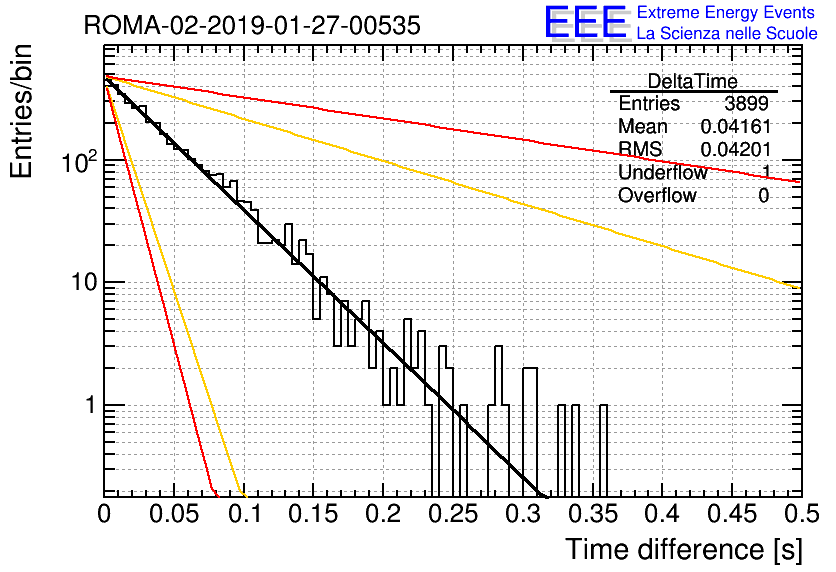 ROMA-02-2019-01-27-00535

EEE Extreme Energy Events
La Scienza nelle Scuole

| DeltaTime | |
|---|---|
| Entries | 3899 |
| Mean | 0.04161 |
| RMS | 0.04201 |
| Underflow | 1 |
| Overflow | 0 |

Entries/bin

$10^2$

10

1

0 0.05 0.1 0.15 0.2 0.25 0.3 0.35 0.4 0.45 0.5

Time difference [s]